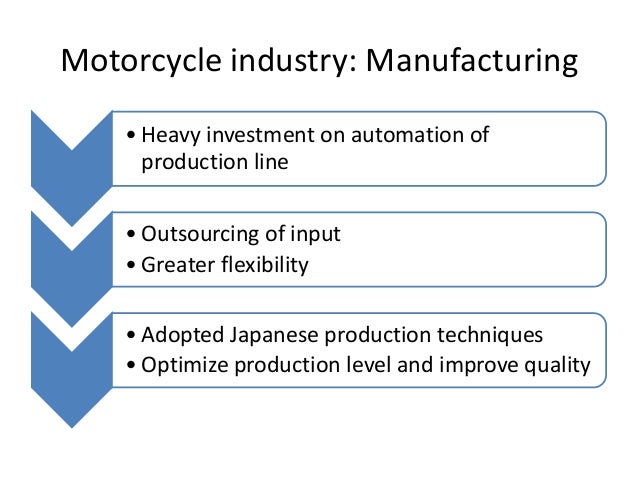 Motorcycle industry: Manufacturing

• Heavy investment on automation of production line

• Outsourcing of input
• Greater flexibility

• Adopted Japanese production techniques
• Optimize production level and improve quality